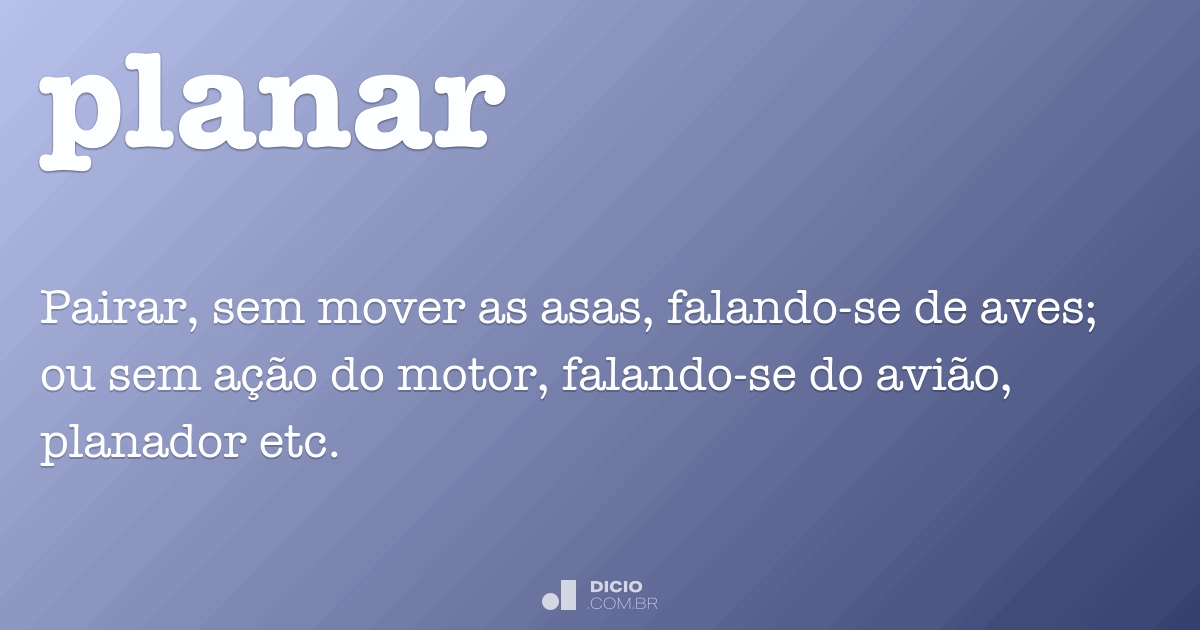 planar

Pairar, sem mover as asas, falando-se de aves; ou sem ação do motor, falando-se do avião, planador etc.

DICIO
.COM.BR